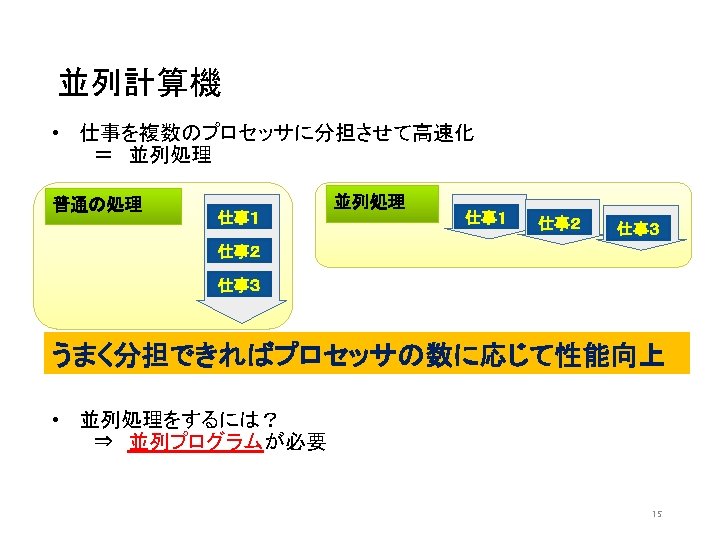 並列計算機

• 仕事を複数のプロセッサに分担させて高速化
＝ 並列処理

普通の処理

仕事1
仕事2
仕事3

並列処理

仕事1
仕事2
仕事3

うまく分担できればプロセッサの数に応じて性能向上

• 並列処理をするには？
⇒ 並列プログラムが必要

15